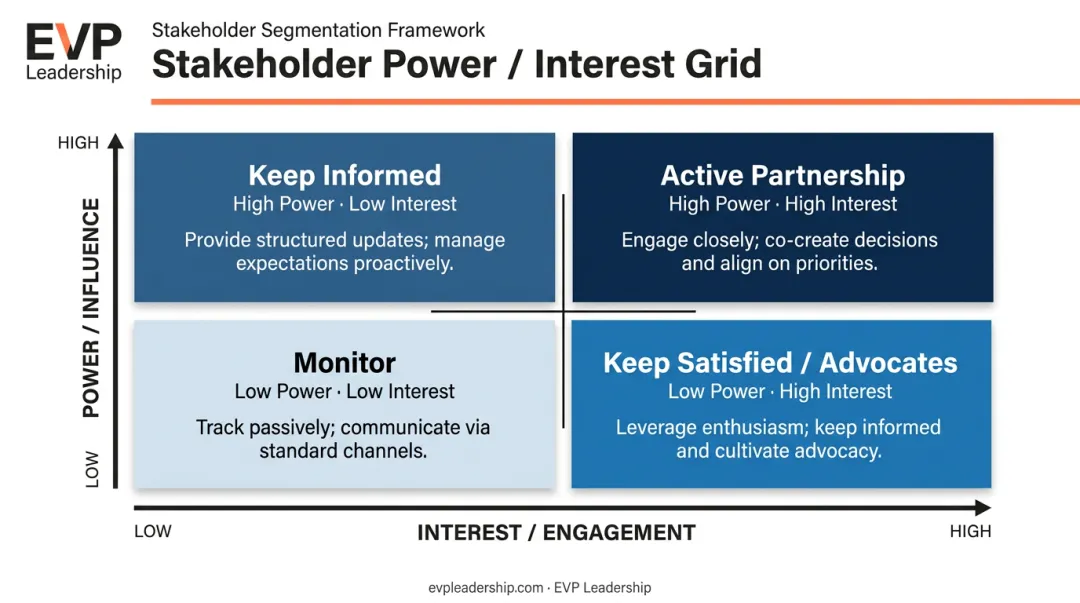 EVP
Leadership

Stakeholder Segmentation Framework

Stakeholder Power / Interest Grid

HIGH

POWER / INFLUENCE

LOW

Keep Informed
High Power · Low Interest
Provide structured updates; manage expectations proactively.

Active Partnership
High Power · High Interest
Engage closely; co-create decisions and align on priorities.

Monitor
Low Power · Low Interest
Track passively; communicate via standard channels.

Keep Satisfied / Advocates
Low Power · High Interest
Leverage enthusiasm; keep informed and cultivate advocacy.

LOW

INTEREST / ENGAGEMENT

HIGH

evpleadership.com · EVP Leadership